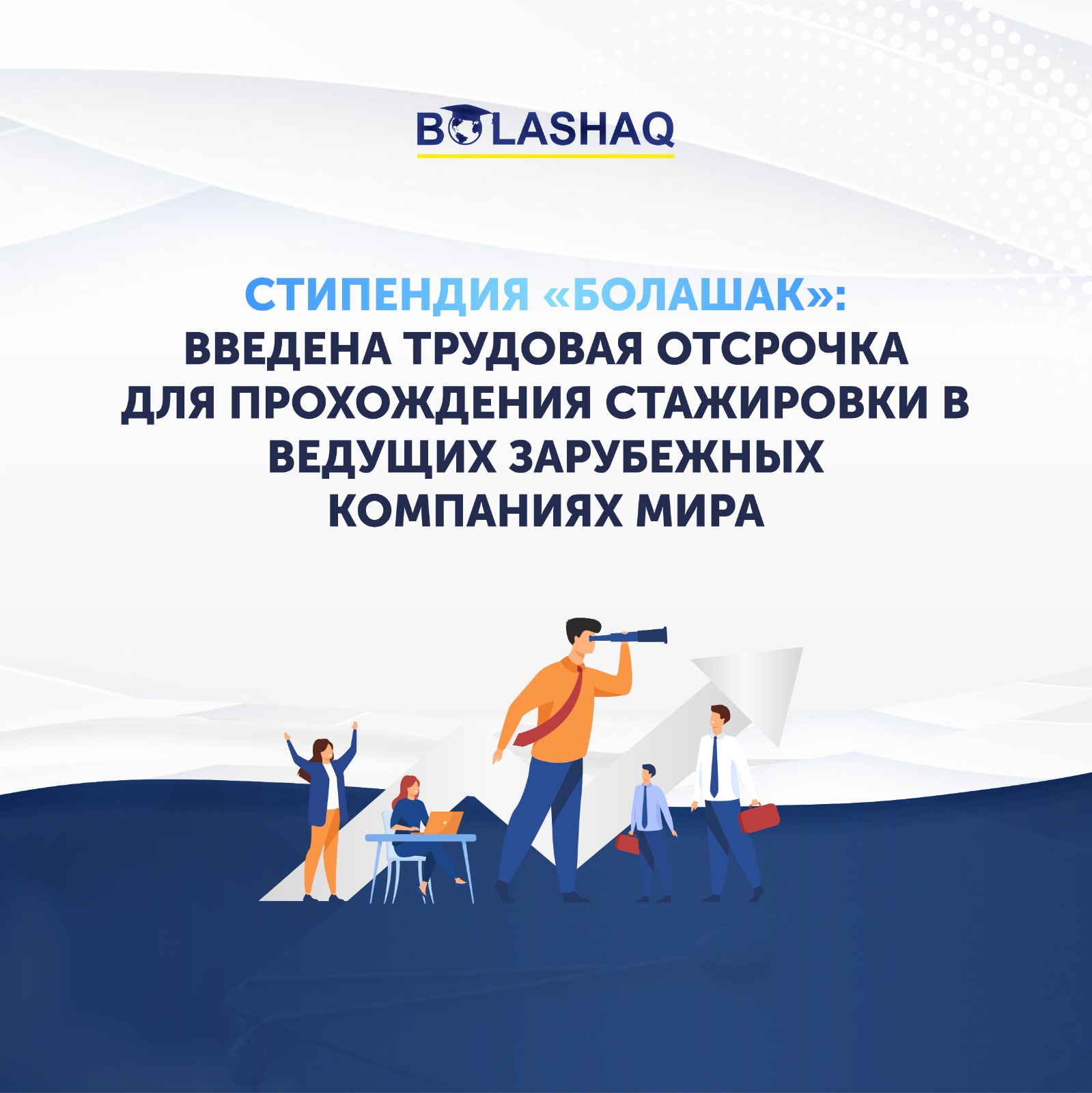 BOLASHAQ

СТИПЕНДИЯ «БОЛАШАК»:
ВВЕДЕНА ТРУДОВАЯ ОТСРОЧКА ДЛЯ ПРОХОЖДЕНИЯ СТАЖИРОВКИ В ВЕДУЩИХ ЗАРУБЕЖНЫХ КОМПАНИЯХ МИРА